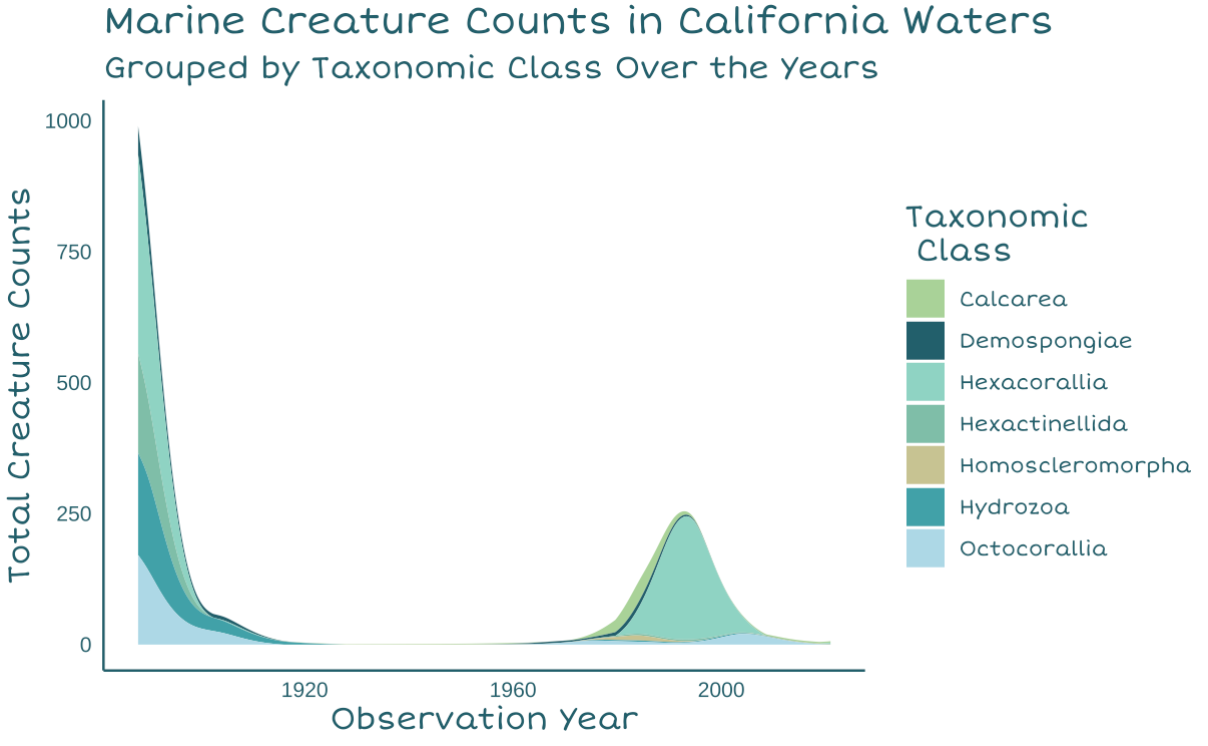 Marine Creature Counts in California Waters
Grouped by Taxonomic Class Over the Years

Total Creature Counts
1000
750
500
250
0

1920
1960
2000
Observation Year

Taxonomic Class
Calcarea
Demospongiae
Hexacorallia
Hexactinellida
Homoscleromorpha
Hydrozoa
Octocorallia